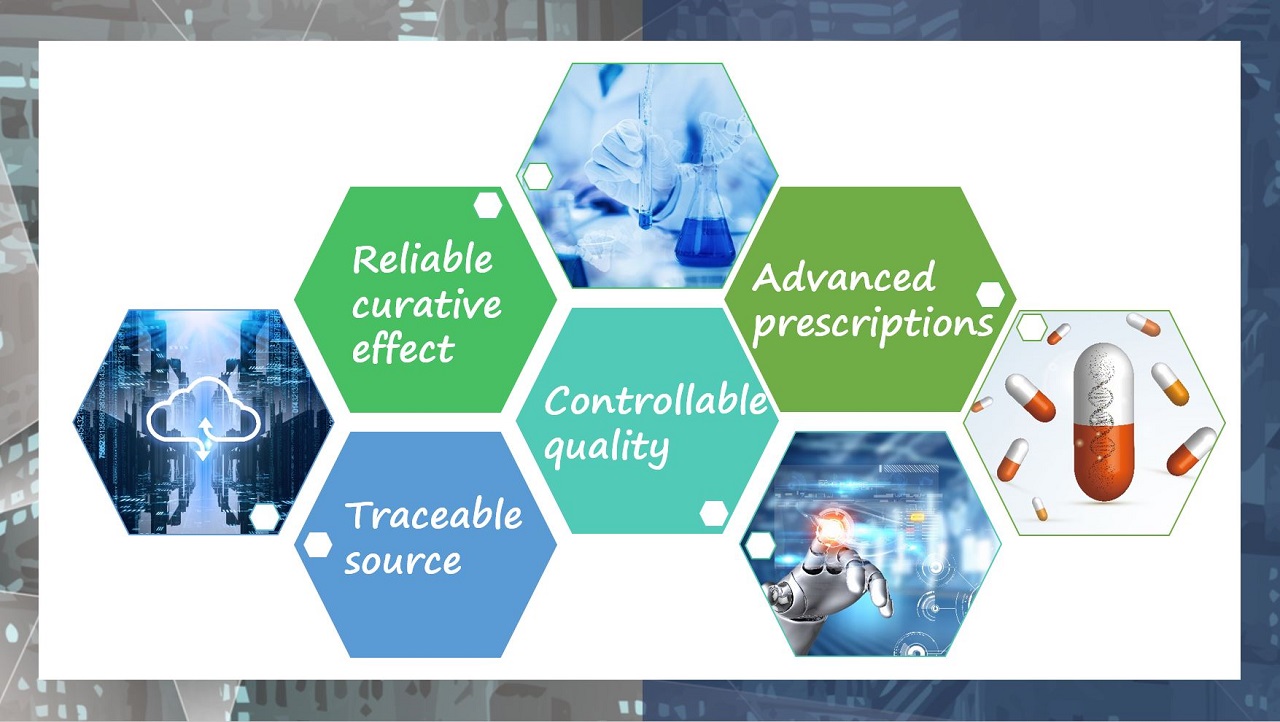 Reliable curative effect

Advanced prescriptions

Controllable quality

Traceable source